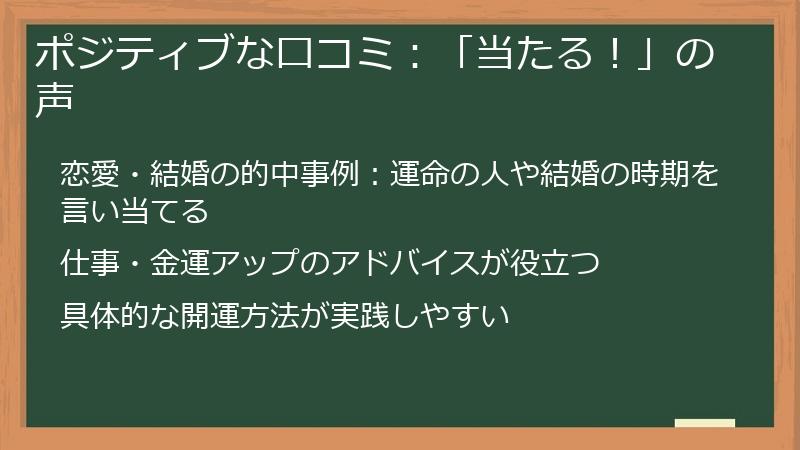 ポジティブな口コミ：「当たる！」の声

恋愛・結婚の的中事例：運命の人や結婚の時期を言い当てる

仕事・金運アップのアドバイスが役立つ

具体的な開運方法が実践しやすい